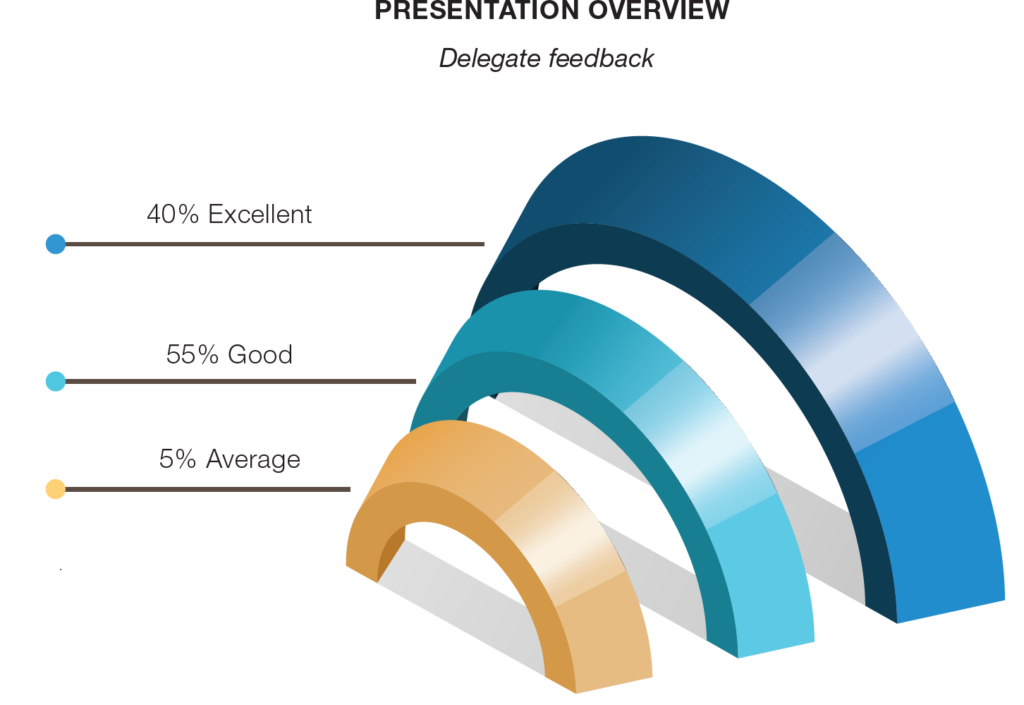 PRESENTATION OVERVIEW

Delegate feedback

40% Excellent

55% Good

5% Average